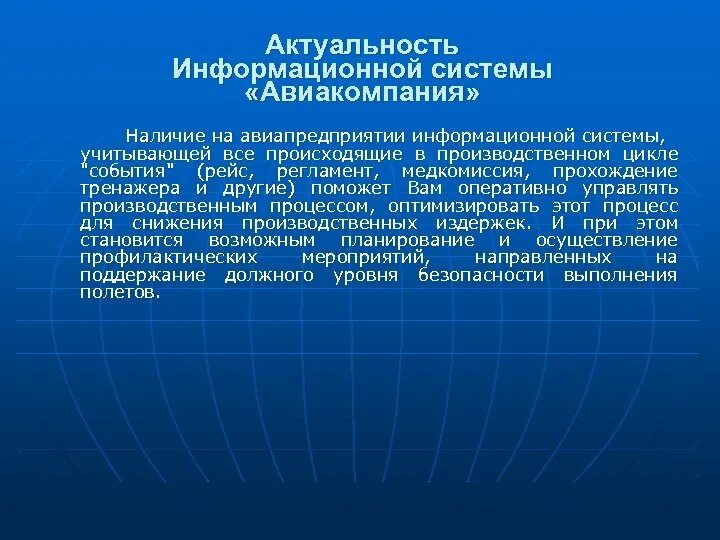 Актуальность Информационной системы «Авиакомпания»

Наличие на авиапредприятии информационной системы, учитывающей все происходящие в производственном цикле "события" (рейс, регламент, медкомиссия, прохождение тренажера и другие) поможет Вам оперативно управлять производственным процессом, оптимизировать этот процесс для снижения производственных издержек. И при этом становится возможным планирование и осуществление профилактических мероприятий, направленных на поддержание должного уровня безопасности выполнения полетов.